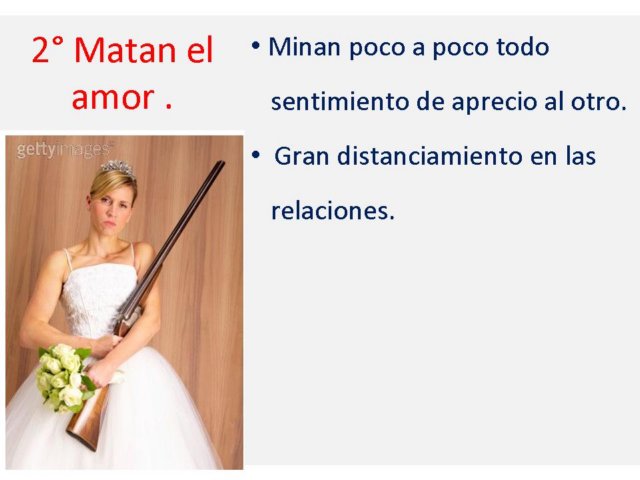 2° Matan el amor .

gettyimages

• Minan poco a poco todo sentimiento de aprecio al otro.

• Gran distanciamiento en las relaciones.